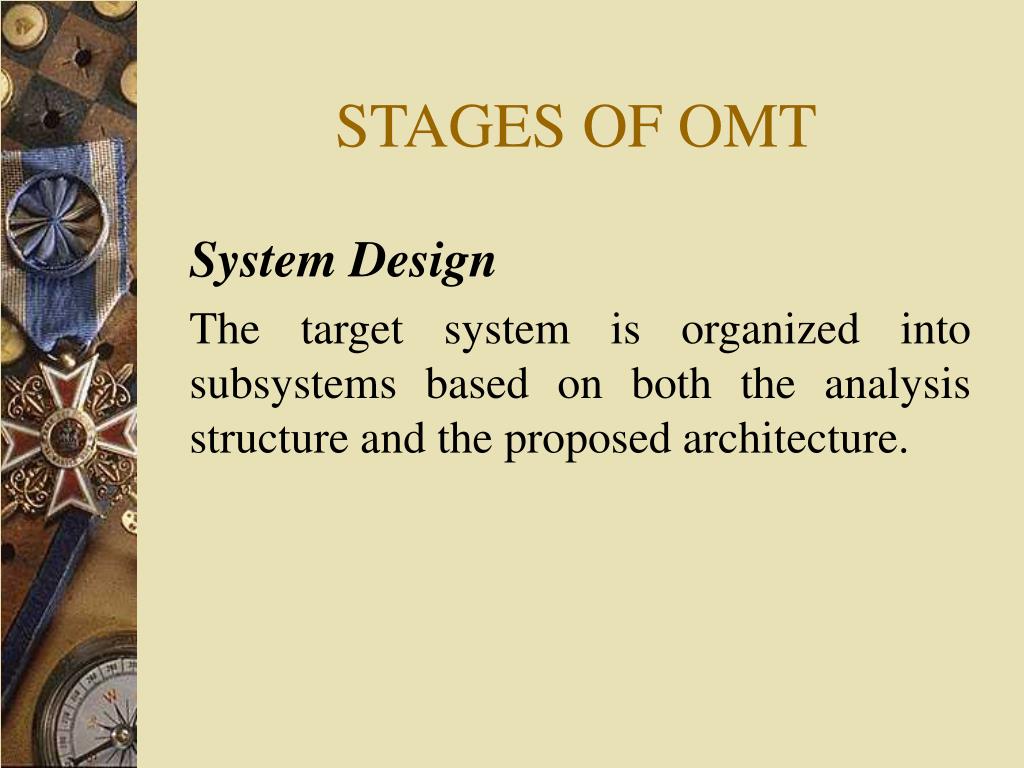 STAGES OF OMT

System Design

The target system is organized into subsystems based on both the analysis structure and the proposed architecture.